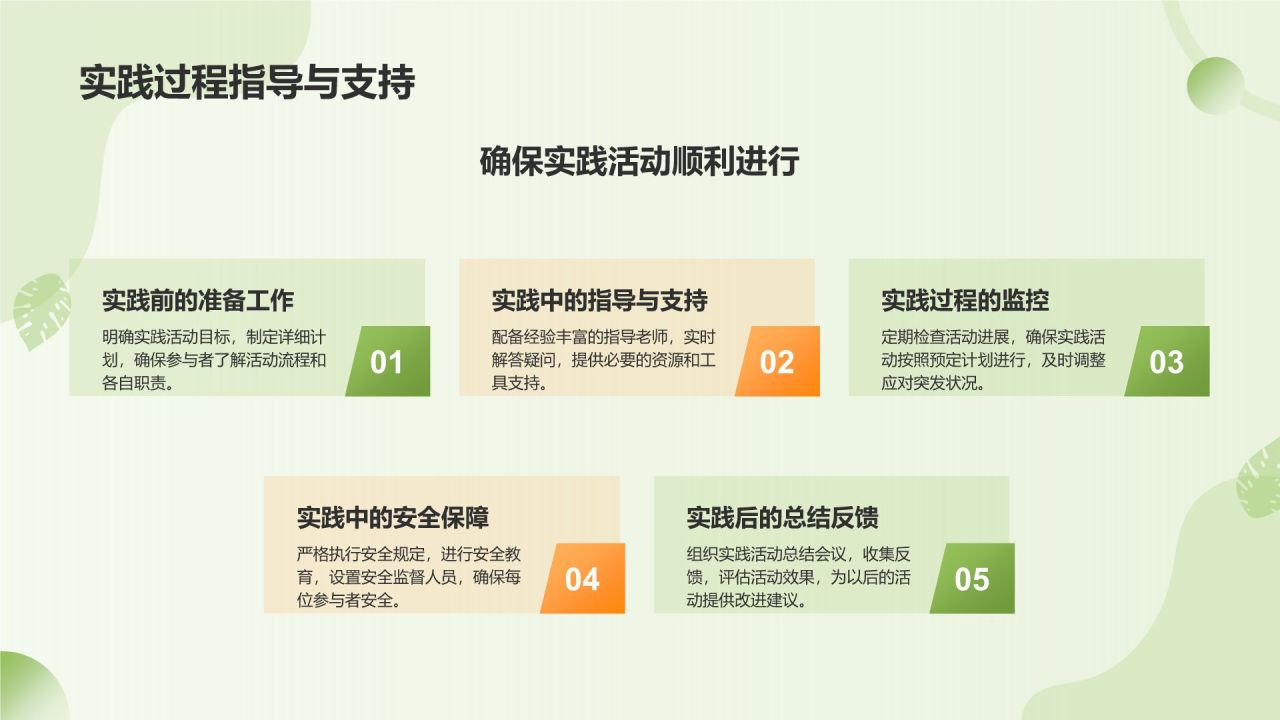 实践过程指导与支持

确保实践活动顺利进行

实践前的准备工作

明确实践活动目标，制定详细计划，确保参与者了解活动流程和各自职责。

01

实践中的指导与支持

配备经验丰富的指导老师，实时解答疑问，提供必要的资源和工具支持。

02

实践过程的监控

定期检查活动进展，确保实践活动按照预定计划进行，及时调整应对突发状况。

03

实践中的安全保障

严格执行安全规定，进行安全教育，设置安全监督人员，确保每位参与者安全。

04

实践后的总结反馈

组织实践活动总结会议，收集反馈，评估活动效果，为以后的活动提供改进建议。

05